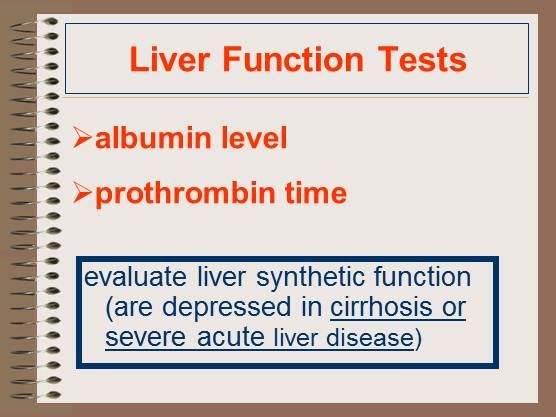 Liver Function Tests

➢albumin level

➢prothrombin time

evaluate liver synthetic function (are depressed in cirrhosis or severe acute liver disease)